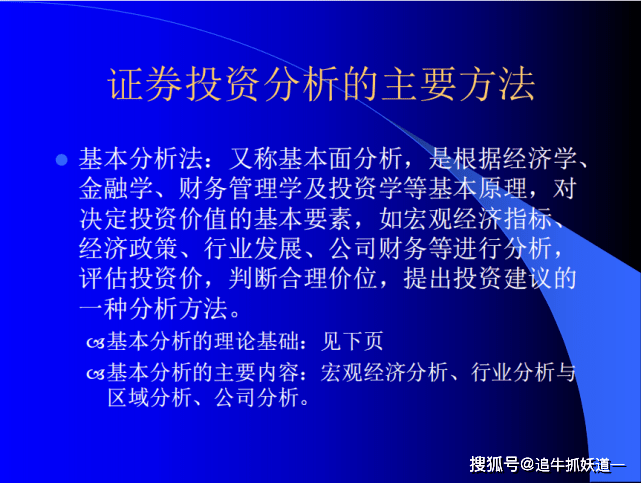 证券投资分析的主要方法

基本分析法：又称基本面分析，是根据经济学、金融学、财务管理学及投资学等基本原理，对决定投资价值的基本要素，如宏观经济指标、经济政策、行业发展、公司财务等进行分析，评估投资价，判断合理价位，提出投资建议的一种分析方法。

基本分析的理论基础：见下页

基本分析的主要内容：宏观经济分析、行业分析与区域分析、公司分析。

搜狐号@追牛抓妖道一